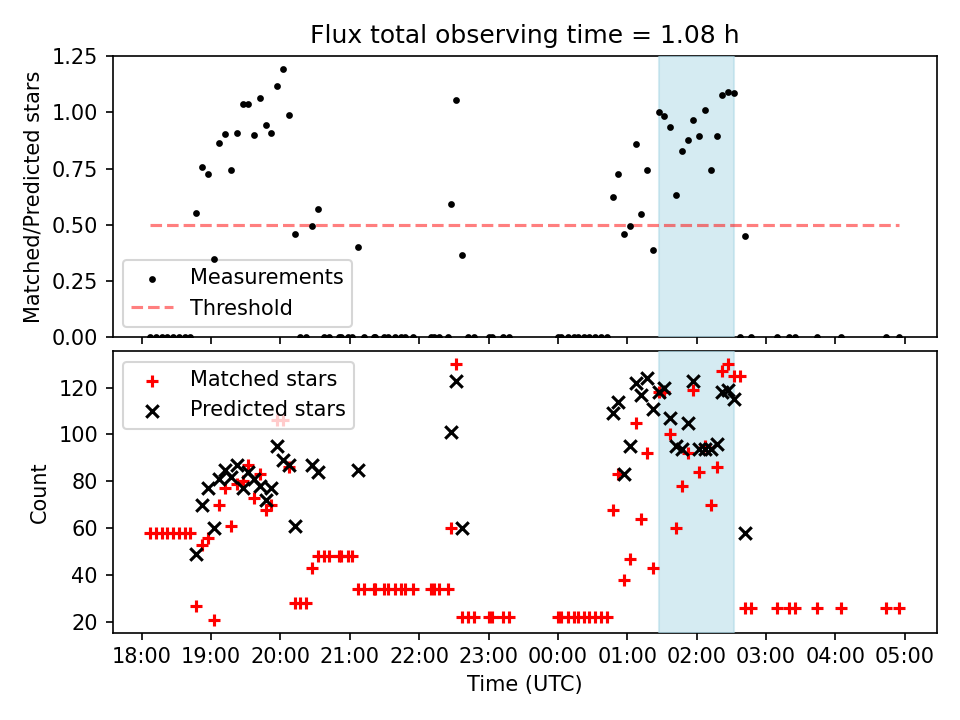 Flux total observing time = 1.08 h

Matched/Predicted stars

1.25
1.00
0.75
0.50
0.25
0.00

Measurements
Threshold

Count

120
100
80
60
40
20

Matched stars
Predicted stars

18:00 19:00 20:00 21:00 22:00 23:00 00:00 01:00 02:00 03:00 04:00 05:00

Time (UTC)